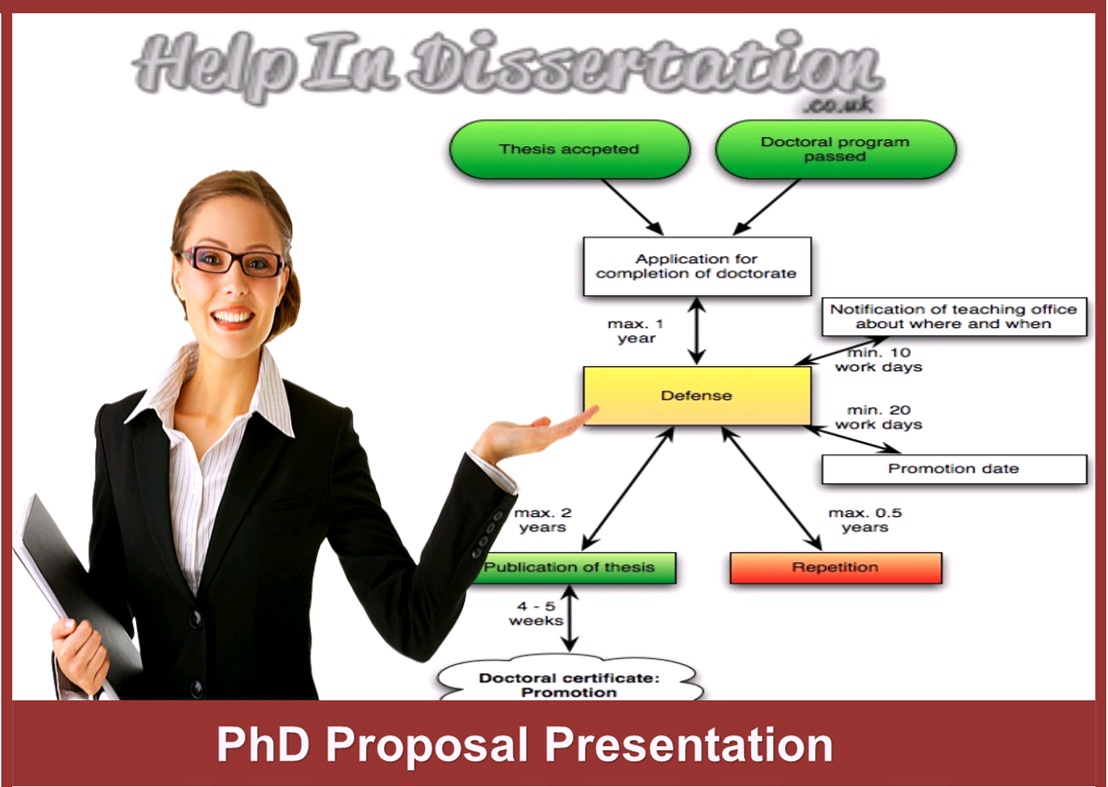 Help In Dissertation
.co.uk

Thesis accpeted

Doctoral program passed

Application for completion of doctorate

max. 1 year

Notification of teaching office about where and when

min. 10 work days

Defense

min. 20 work days

Promotion date

max. 2 years

max. 0.5 years

Publication of thesis

Repetition

4 - 5 weeks

Doctoral certificate: Promotion

PhD Proposal Presentation